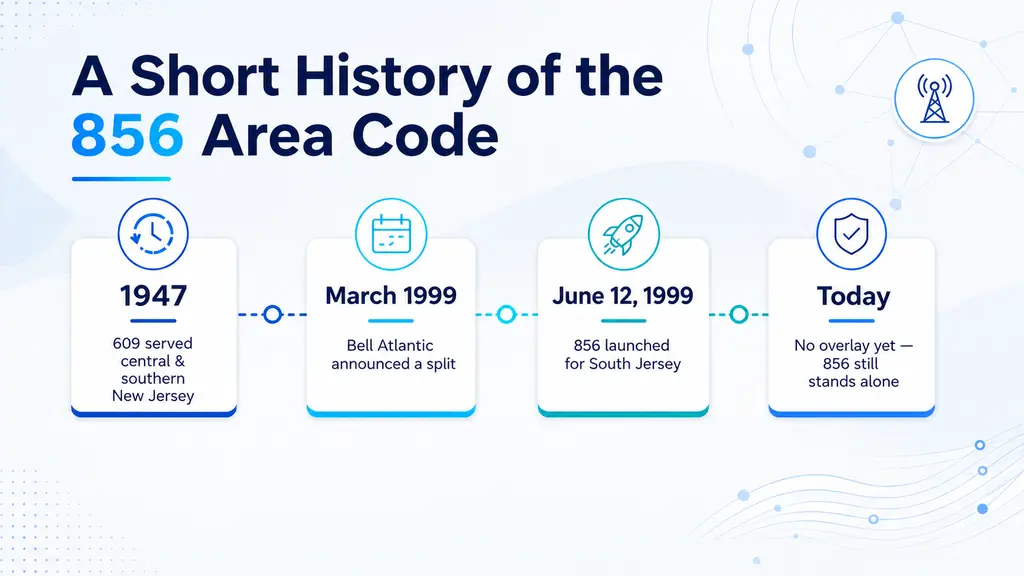 A Short History of the 856 Area Code

1947

609 served central & southern New Jersey

March 1999

Bell Atlantic announced a split

June 12, 1999

856 launched for South Jersey

Today

No overlay yet — 856 still stands alone